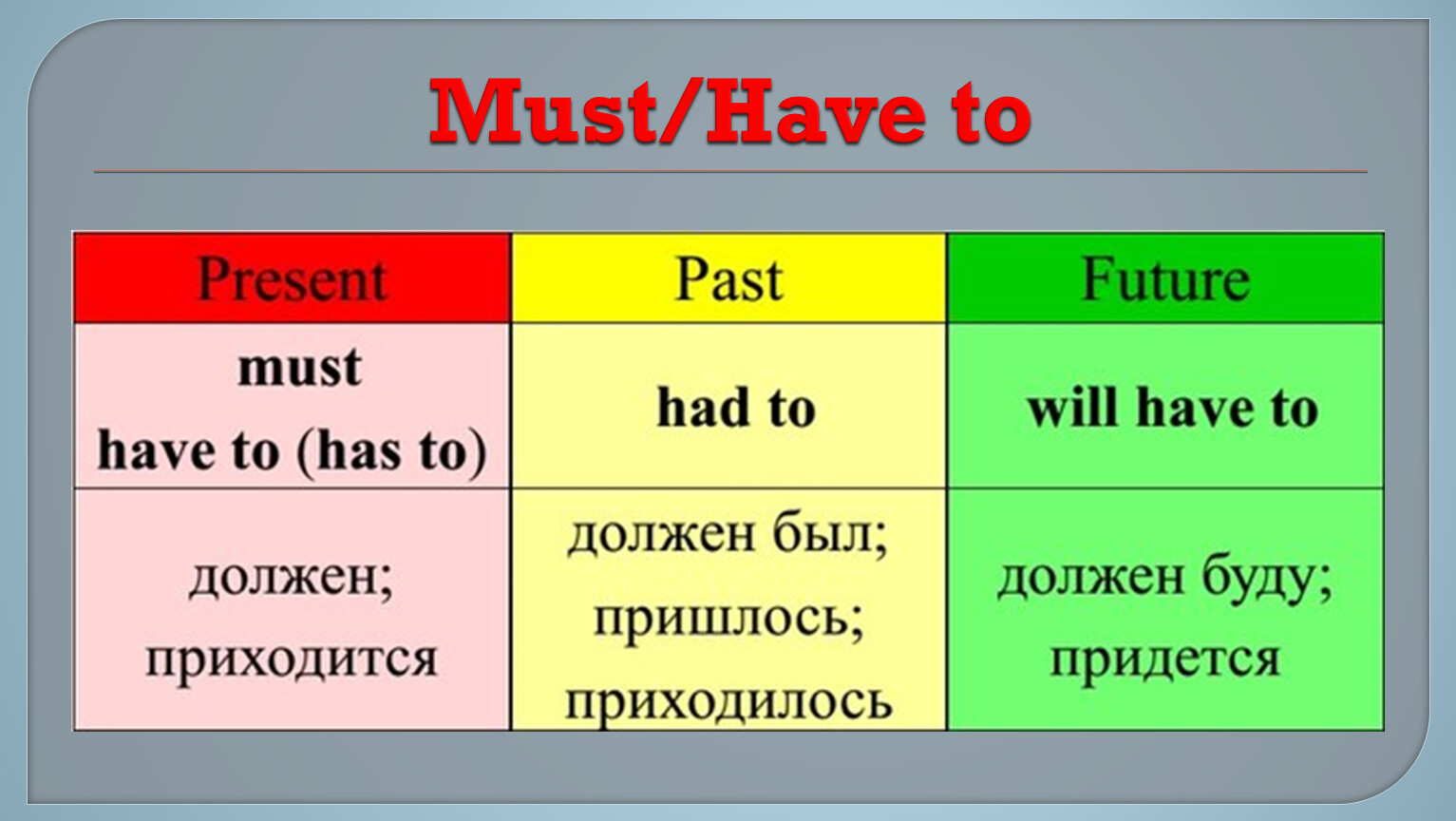 Must/Have to

| Present | Past | Future |
|---|---|---|
| must have to (has to) | had to | will have to |
| должен; приходится | должен был; пришлось; приходилось | должен буду; придется |